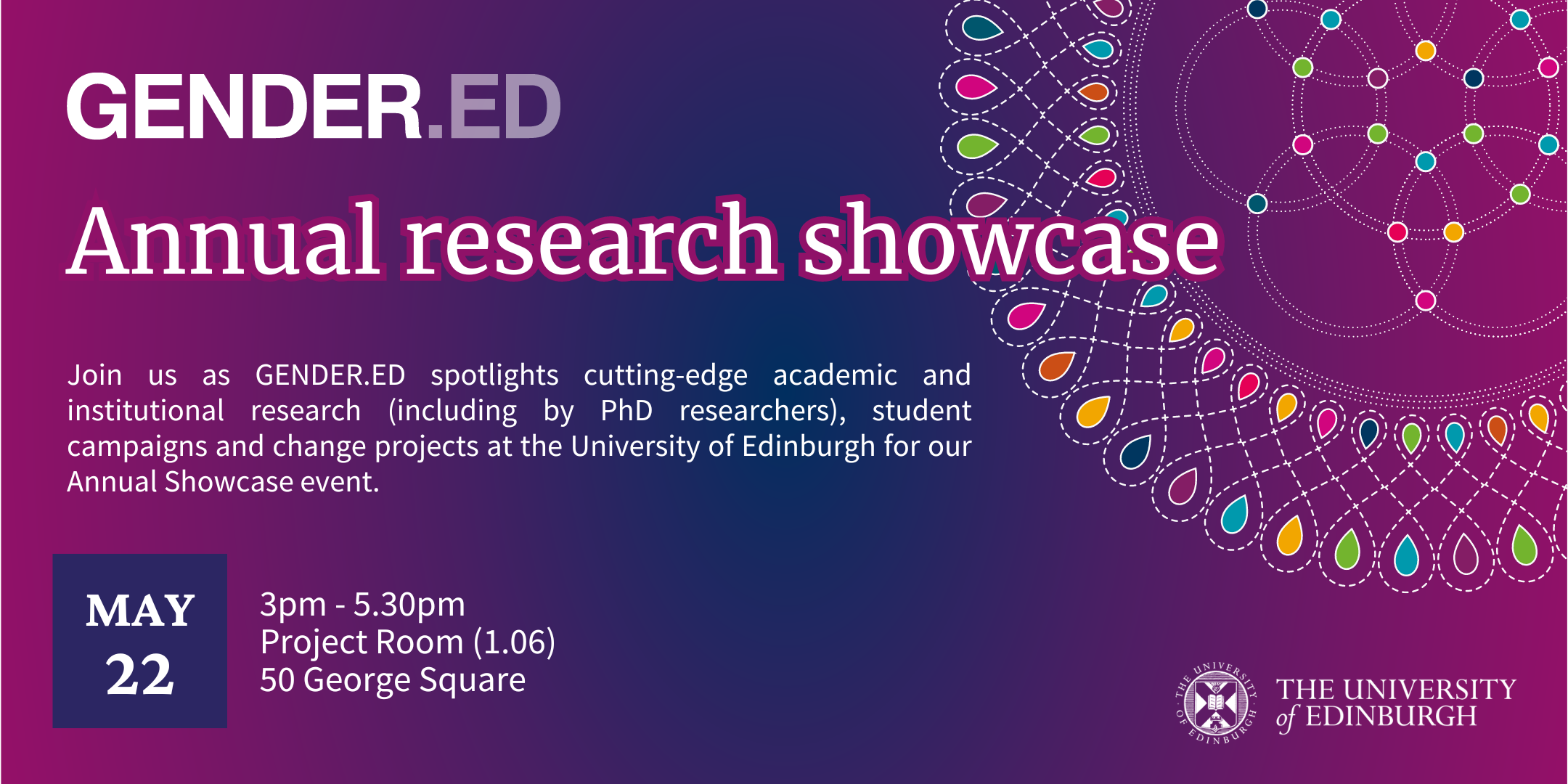 GENDER.ED

Annual research showcase

Join us as GENDER.ED spotlights cutting-edge academic and institutional research (including by PhD researchers), student campaigns and change projects at the University of Edinburgh for our Annual Showcase event.

MAY
22

3pm - 5.30pm
Project Room (1.06)
50 George Square

THE UNIVERSITY OF EDINBURGH

THE UNIVERSITY of EDINBURGH